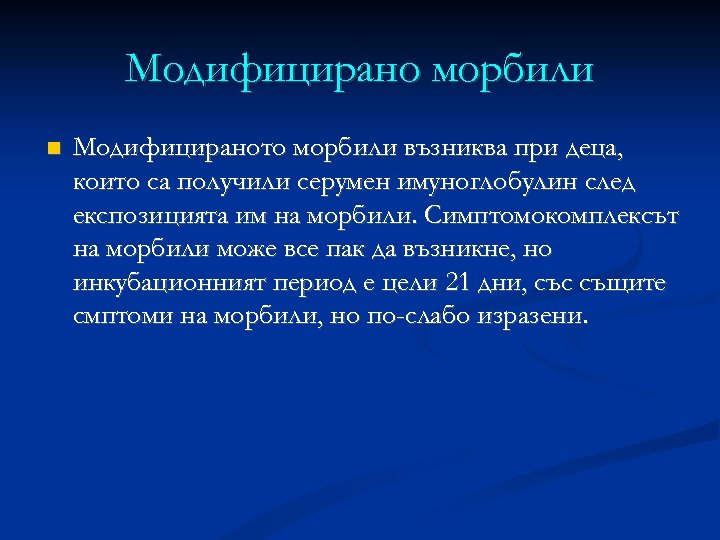 Модифицирано морбили

Модифицираното морбили възниква при деца, които са получили серумен имуноглобулин след експозицията им на морбили. Симптомокомплексът на морбили може все пак да възникне, но инкубационният период е цели 21 дни, със същите смптоми на морбили, но по-слабо изразени.